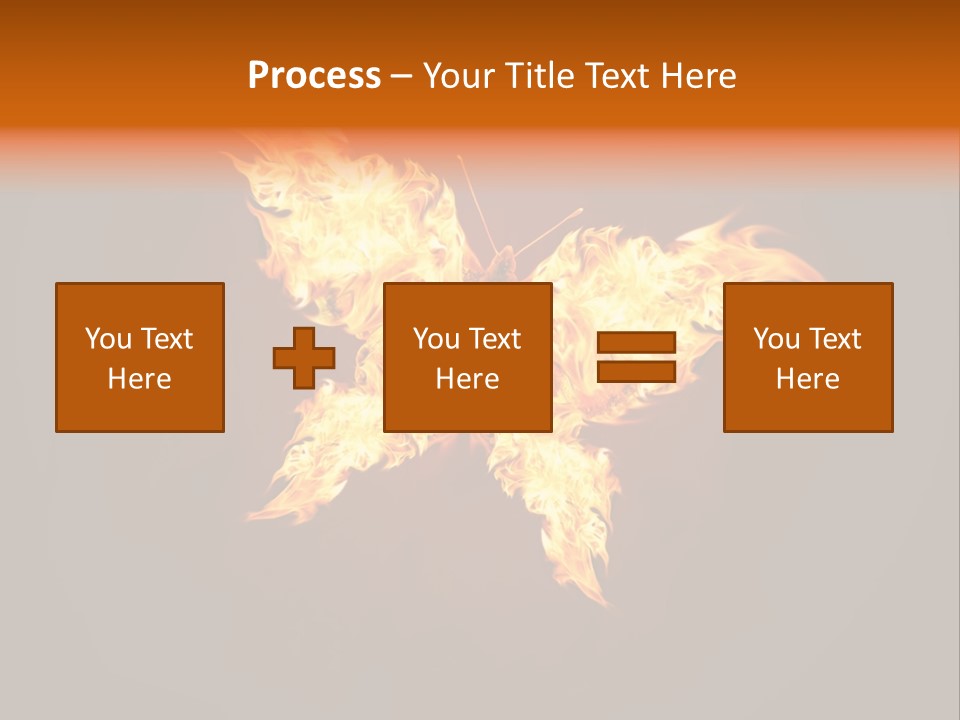 Process – Your Title Text Here

You Text Here

You Text Here

You Text Here